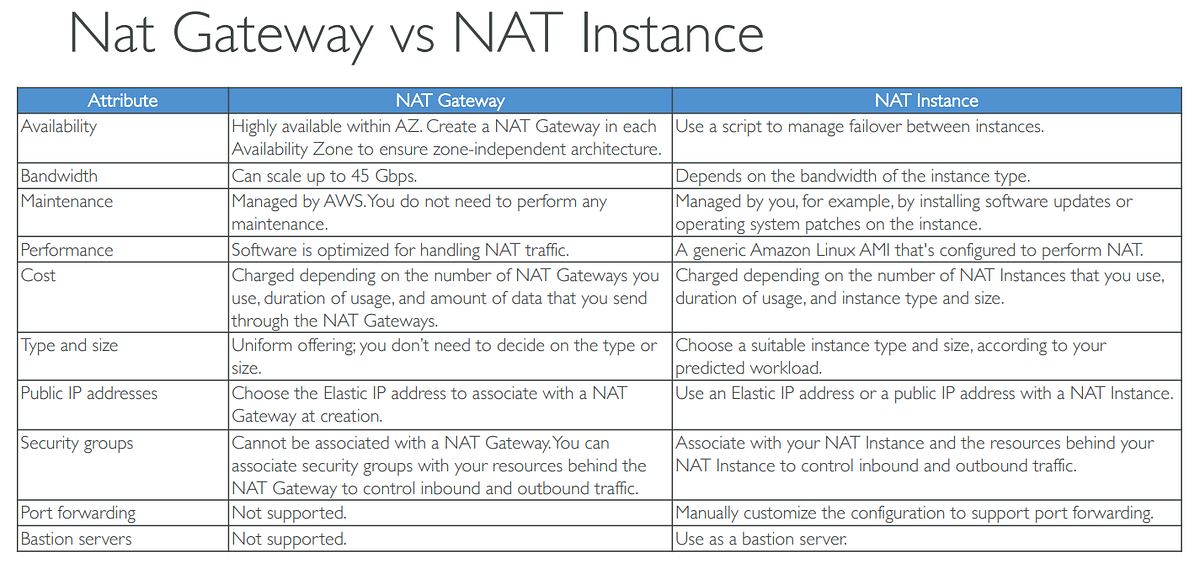 Nat Gateway vs NAT Instance

| Attribute | NAT Gateway | NAT Instance |
|---|---|---|
| Availability | Highly available within AZ. Create a NAT Gateway in each Availability Zone to ensure zone-independent architecture. | Use a script to manage failover between instances. |
| Bandwidth | Can scale up to 45 Gbps. | Depends on the bandwidth of the instance type. |
| Maintenance | Managed by AWS. You do not need to perform any maintenance. | Managed by you, for example, by installing software updates or operating system patches on the instance. |
| Performance | Software is optimized for handling NAT traffic. | A generic Amazon Linux AMI that's configured to perform NAT. |
| Cost | Charged depending on the number of NAT Gateways you use, duration of usage, and amount of data that you send through the NAT Gateways. | Charged depending on the number of NAT Instances that you use, duration of usage, and instance type and size. |
| Type and size | Uniform offering; you don't need to decide on the type or size. | Choose a suitable instance type and size, according to your predicted workload. |
| Public IP addresses | Choose the Elastic IP address to associate with a NAT Gateway at creation. | Use an Elastic IP address or a public IP address with a NAT Instance. |
| Security groups | Cannot be associated with a NAT Gateway. You can associate security groups with your resources behind the NAT Gateway to control inbound and outbound traffic. | Associate with your NAT Instance and the resources behind your NAT Instance to control inbound and outbound traffic. |
| Port forwarding | Not supported. | Manually customize the configuration to support port forwarding. |
| Bastion servers | Not supported. | Use as a bastion server. |